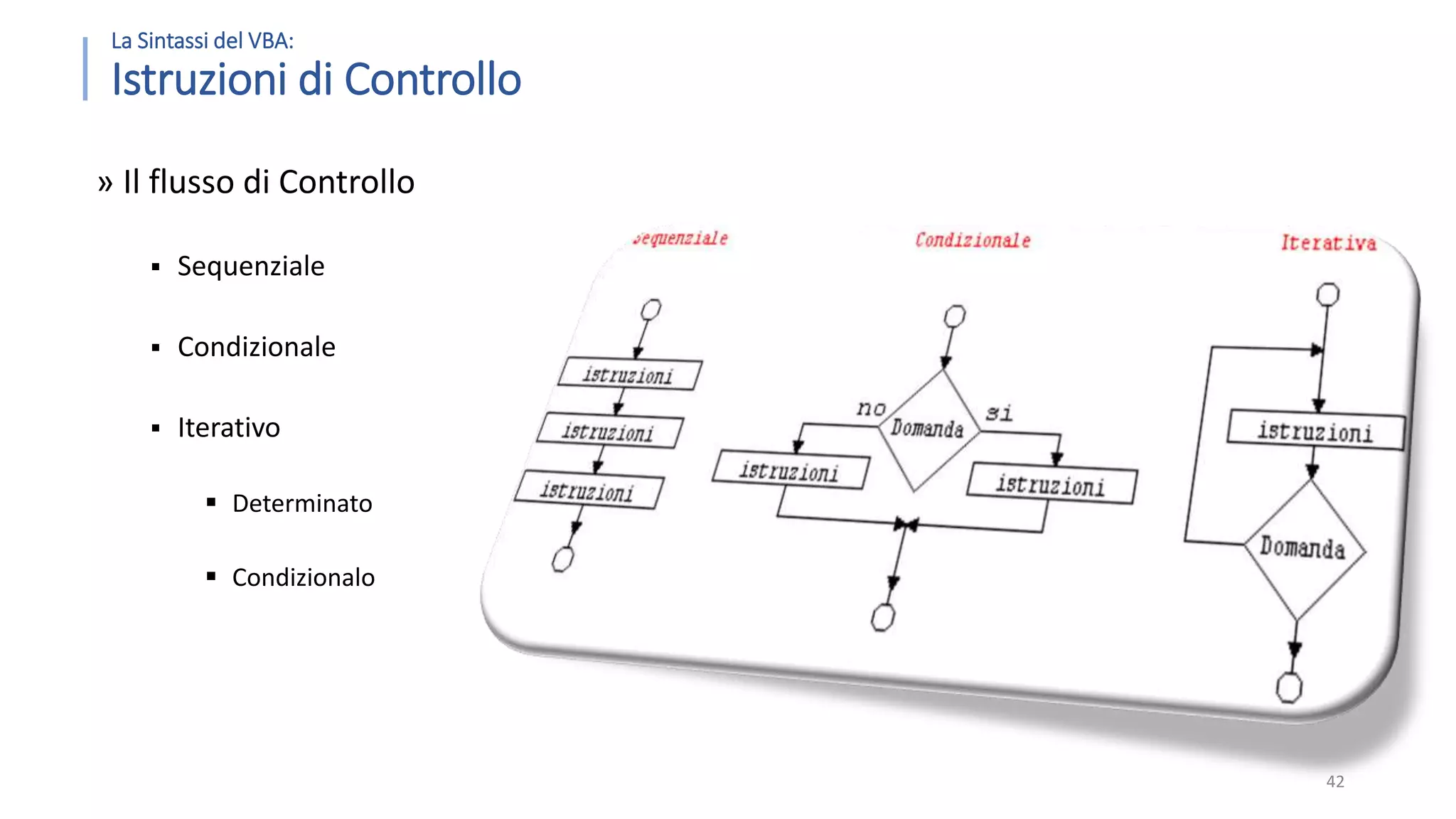 La Sintassi del VBA:
Istruzioni di Controllo

» Il flusso di Controllo

▪ Sequenziale

▪ Condizionale

▪ Iterativo

▪ Determinato

▪ Condizionalo

Sequenziale

istruzioni

istruzioni

istruzioni

Condizionale

no

Domanda

si

istruzioni

istruzioni

Iterativa

istruzioni

Domanda

42